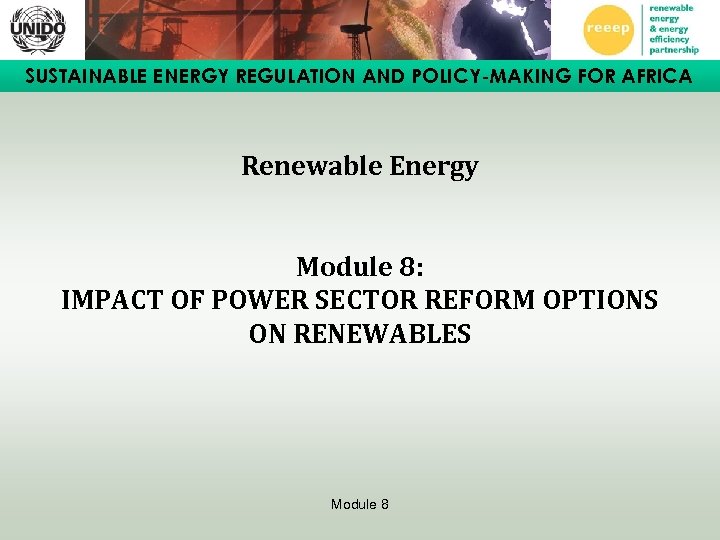 UNIDO

reeep

renewable energy & energy efficiency partnership

SUSTAINABLE ENERGY REGULATION AND POLICY-MAKING FOR AFRICA

Renewable Energy

Module 8:
IMPACT OF POWER SECTOR REFORM OPTIONS ON RENEWABLES

Module 8